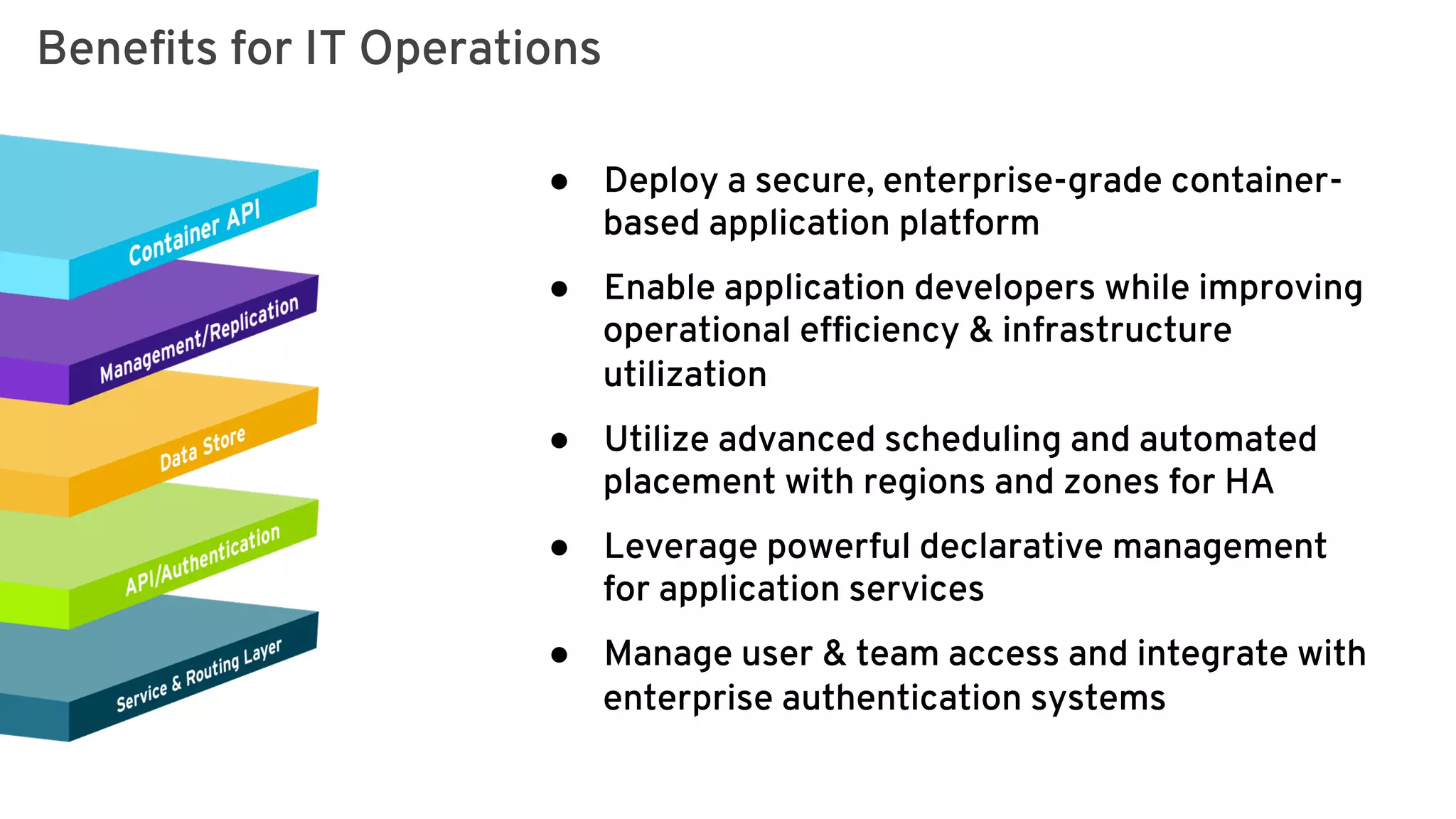 Benefits for IT Operations

Container API
Management/Replication
Data Store
API/Authentication
Service & Routing Layer

● Deploy a secure, enterprise-grade container-based application platform

● Enable application developers while improving operational efficiency & infrastructure utilization

● Utilize advanced scheduling and automated placement with regions and zones for HA

● Leverage powerful declarative management for application services

● Manage user & team access and integrate with enterprise authentication systems